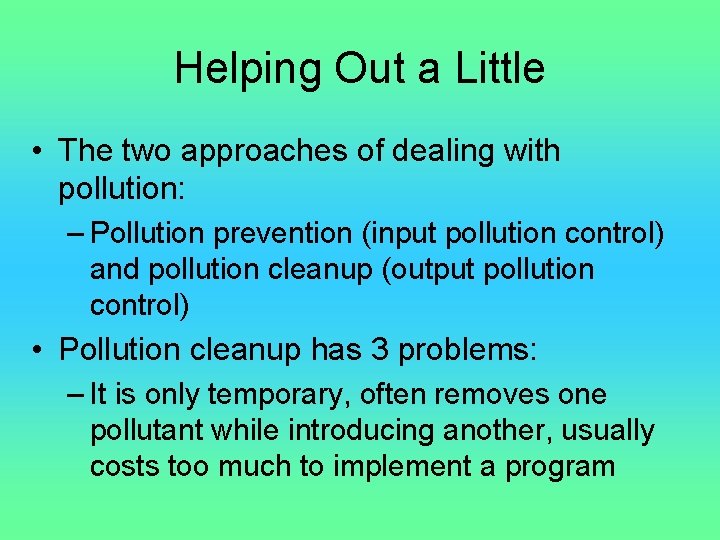 Helping Out a Little

• The two approaches of dealing with pollution:

– Pollution prevention (input pollution control) and pollution cleanup (output pollution control)

• Pollution cleanup has 3 problems:

– It is only temporary, often removes one pollutant while introducing another, usually costs too much to implement a program